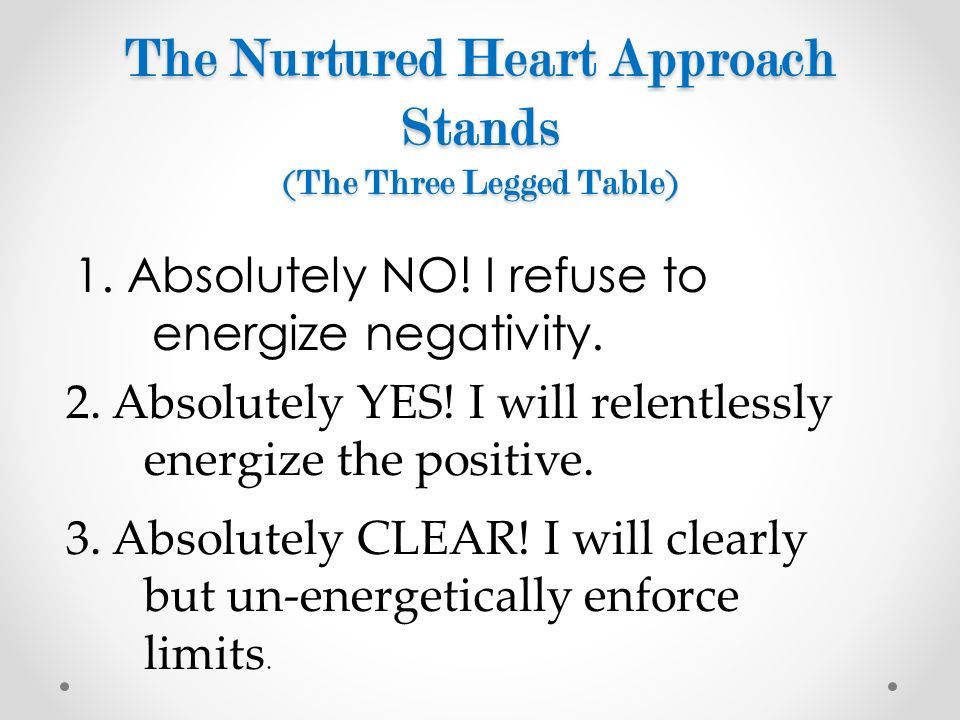 The Nurtured Heart Approach Stands
(The Three Legged Table)

1. Absolutely NO! I refuse to energize negativity.

2. Absolutely YES! I will relentlessly energize the positive.

3. Absolutely CLEAR! I will clearly but un-energetically enforce limits.